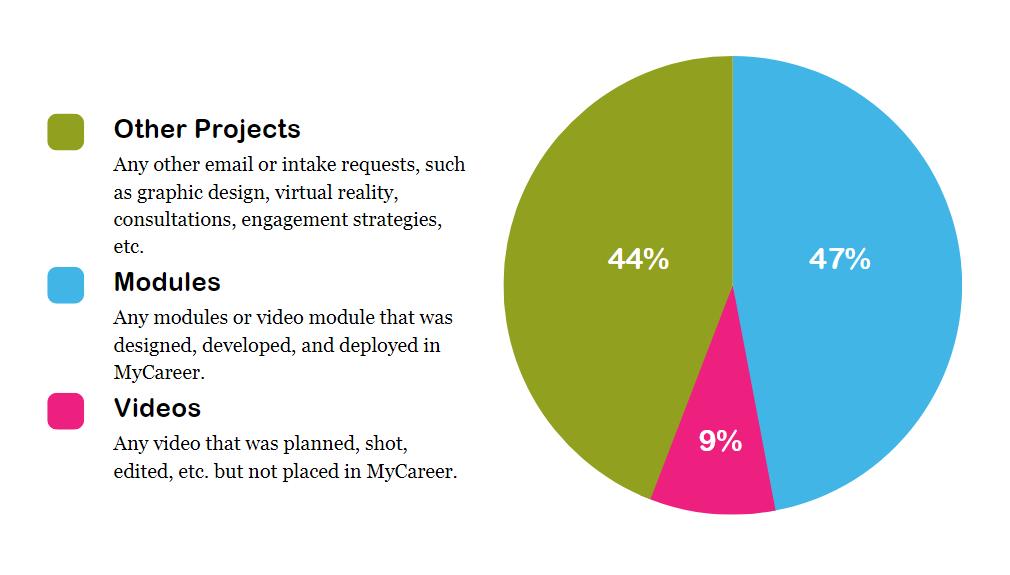 Other Projects
Any other email or intake requests, such as graphic design, virtual reality, consultations, engagement strategies, etc.

Modules
Any modules or video module that was designed, developed, and deployed in MyCareer.

Videos
Any video that was planned, shot, edited, etc. but not placed in MyCareer.

44%

47%

9%